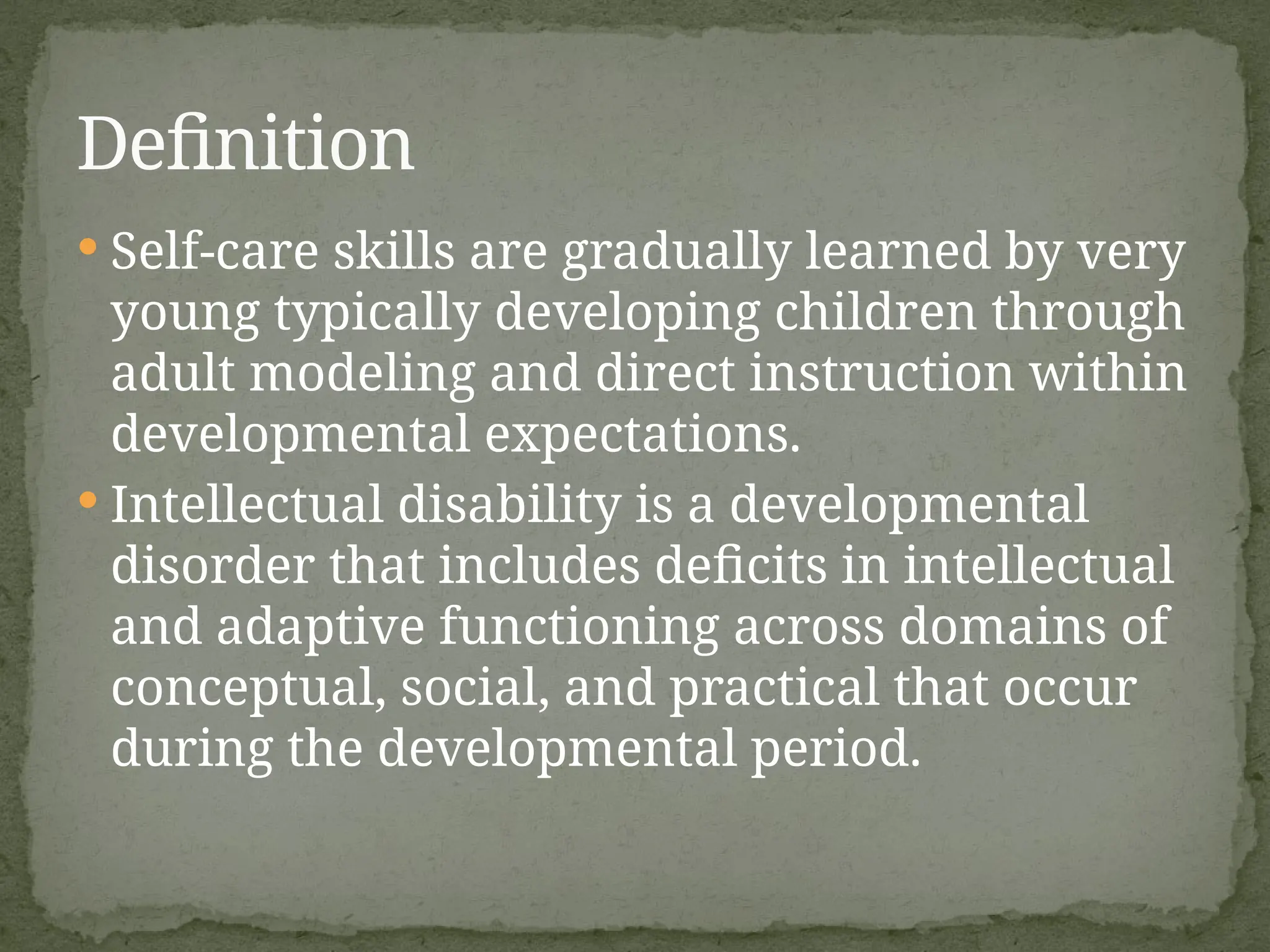 Definition

• Self-care skills are gradually learned by very young typically developing children through adult modeling and direct instruction within developmental expectations.

• Intellectual disability is a developmental disorder that includes deficits in intellectual and adaptive functioning across domains of conceptual, social, and practical that occur during the developmental period.